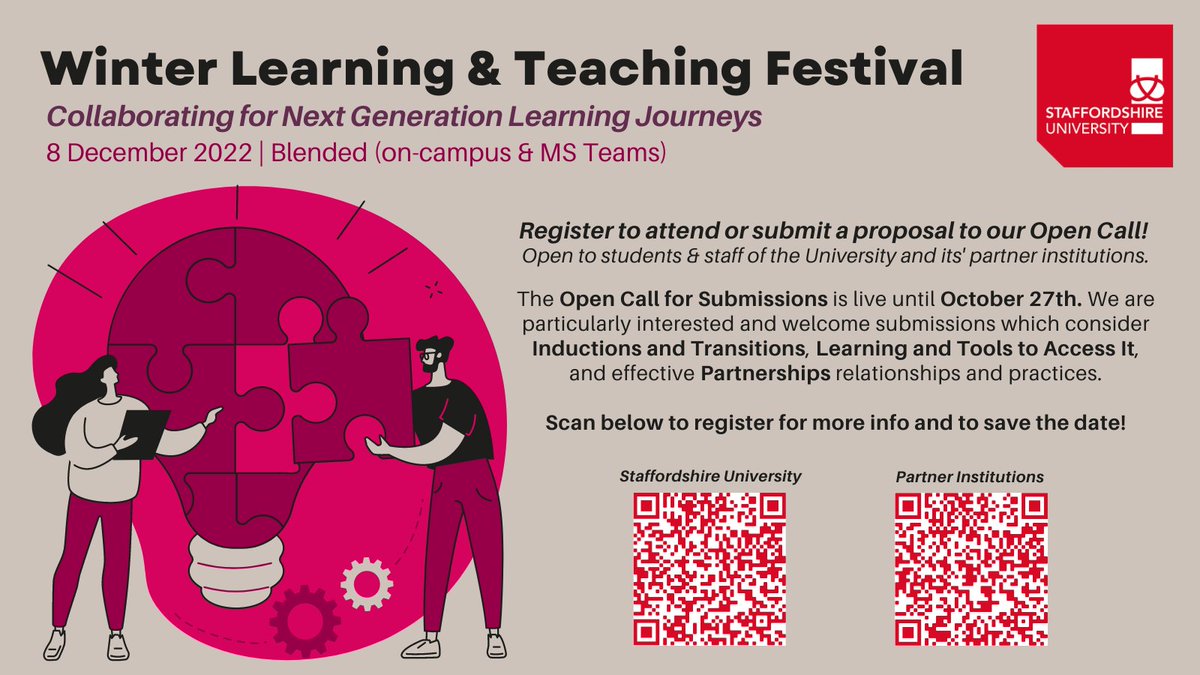 Winter Learning & Teaching Festival

Collaborating for Next Generation Learning Journeys

8 December 2022 | Blended (on-campus & MS Teams)

STAFFORDSHIRE UNIVERSITY

Register to attend or submit a proposal to our Open Call!
Open to students & staff of the University and its' partner institutions.

The Open Call for Submissions is live until October 27th. We are particularly interested and welcome submissions which consider Inductions and Transitions, Learning and Tools to Access It, and effective Partnerships relationships and practices.

Scan below to register for more info and to save the date!

Staffordshire University

Partner Institutions